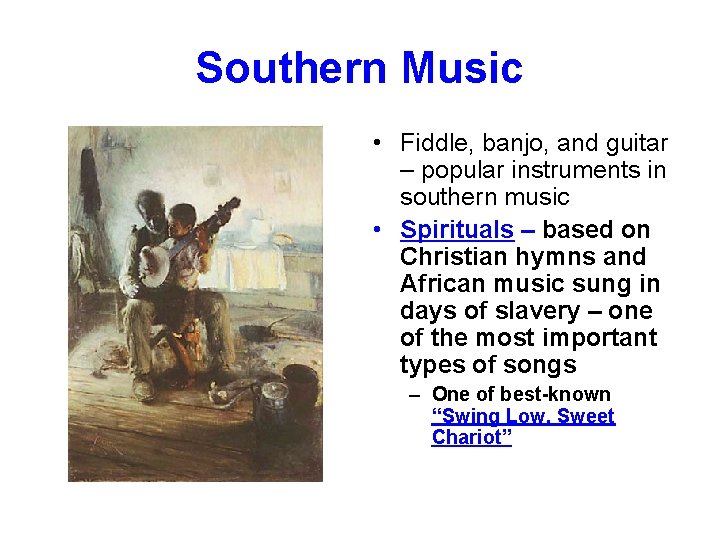 Southern Music

• Fiddle, banjo, and guitar – popular instruments in southern music

• Spirituals – based on Christian hymns and African music sung in days of slavery – one of the most important types of songs

– One of best-known "Swing Low, Sweet Chariot"